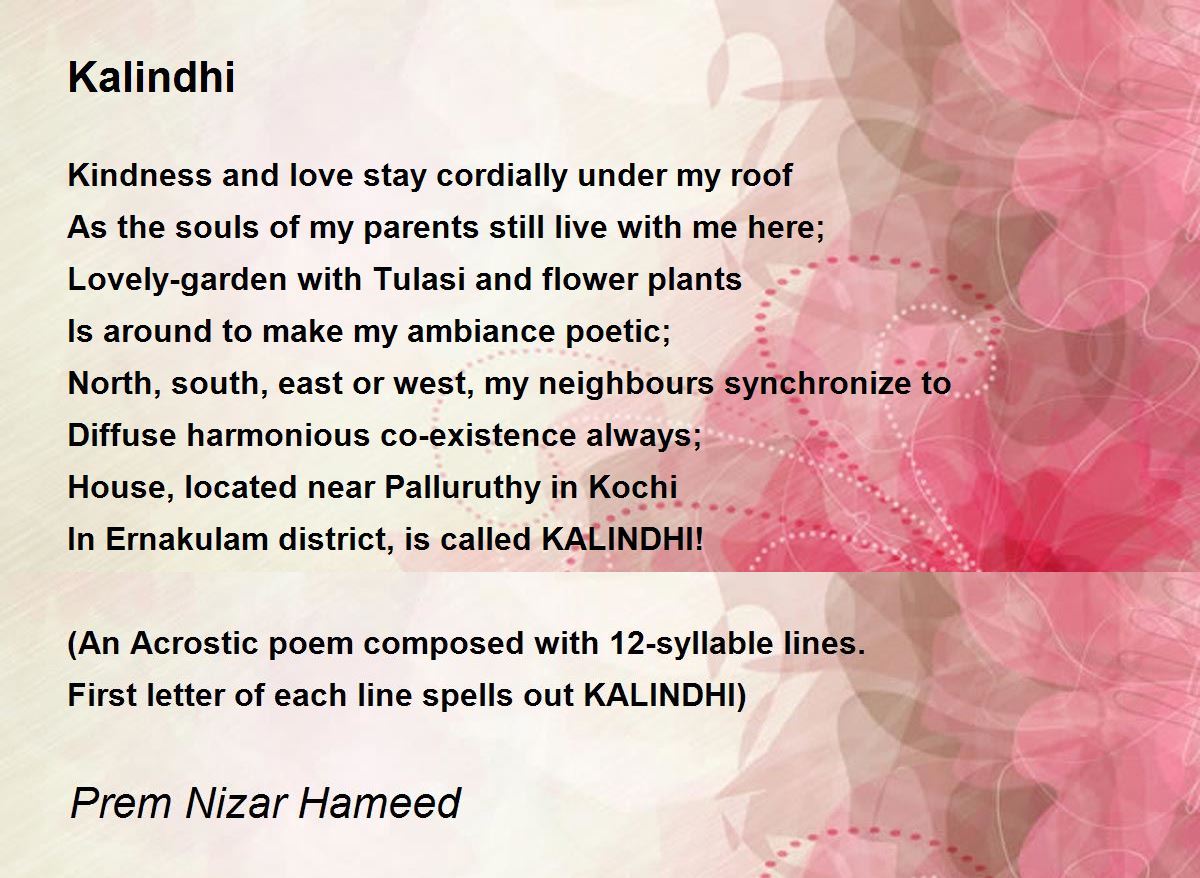 Kalindhi

Kindness and love stay cordially under my roof
As the souls of my parents still live with me here;
Lovely-garden with Tulasi and flower plants
Is around to make my ambiance poetic;
North, south, east or west, my neighbours synchronize to
Diffuse harmonious co-existence always;
House, located near Palluruthy in Kochi
In Ernakulam district, is called KALINDHI!

(An Acrostic poem composed with 12-syllable lines.
First letter of each line spells out KALINDHI)

Prem Nizar Hameed